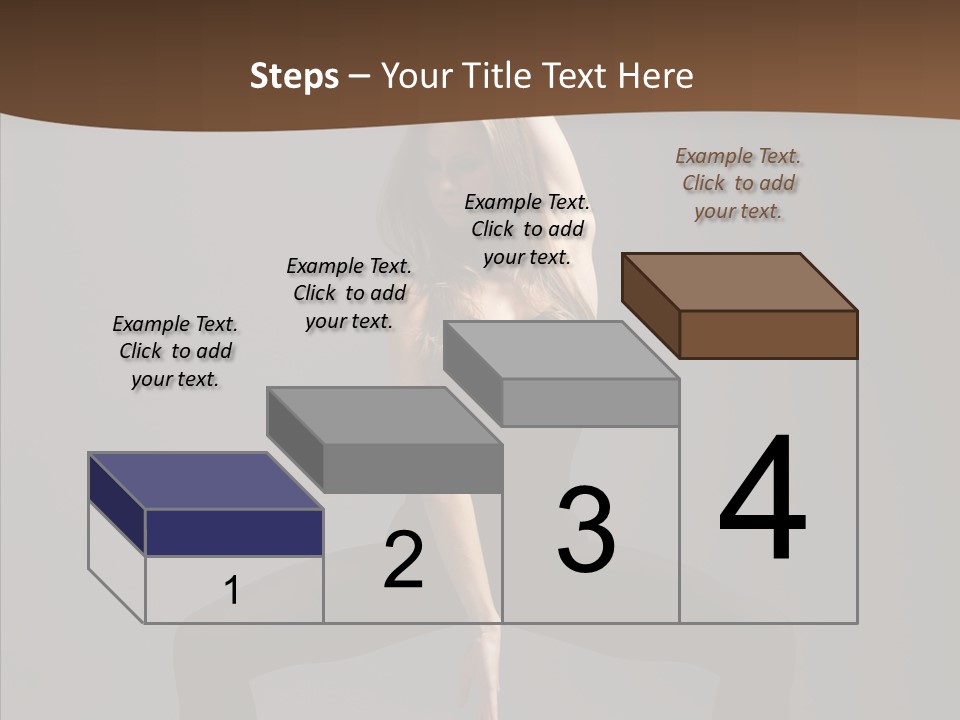 Steps – Your Title Text Here

Example Text.
Click to add
your text.

Example Text.
Click to add
your text.

Example Text.
Click to add
your text.

Example Text.
Click to add
your text.

1

2

3

4